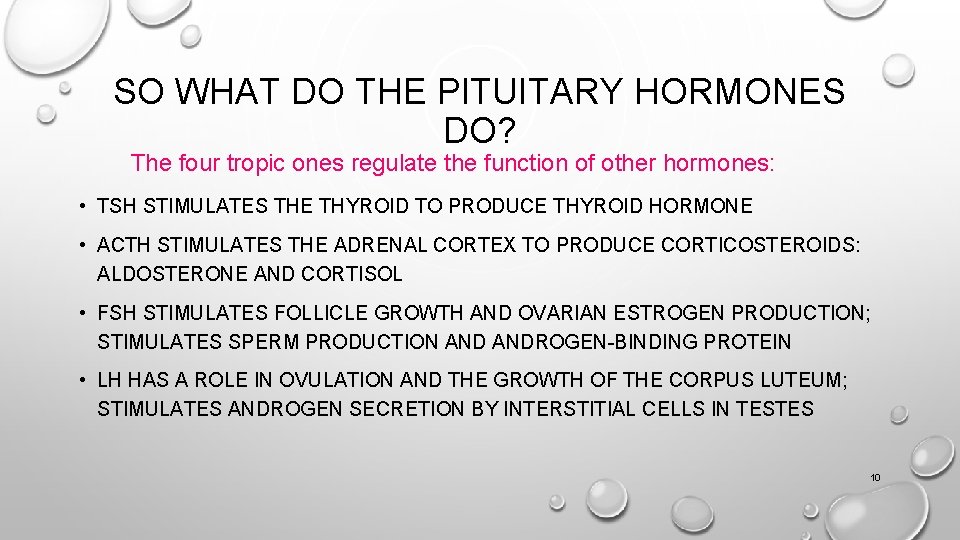 SO WHAT DO THE PITUITARY HORMONES DO?

The four tropic ones regulate the function of other hormones:

• TSH STIMULATES THE THYROID TO PRODUCE THYROID HORMONE

• ACTH STIMULATES THE ADRENAL CORTEX TO PRODUCE CORTICOSTEROIDS: ALDOSTERONE AND CORTISOL

• FSH STIMULATES FOLLICLE GROWTH AND OVARIAN ESTROGEN PRODUCTION; STIMULATES SPERM PRODUCTION AND ANDROGEN-BINDING PROTEIN

• LH HAS A ROLE IN OVULATION AND THE GROWTH OF THE CORPUS LUTEUM; STIMULATES ANDROGEN SECRETION BY INTERSTITIAL CELLS IN TESTES

10